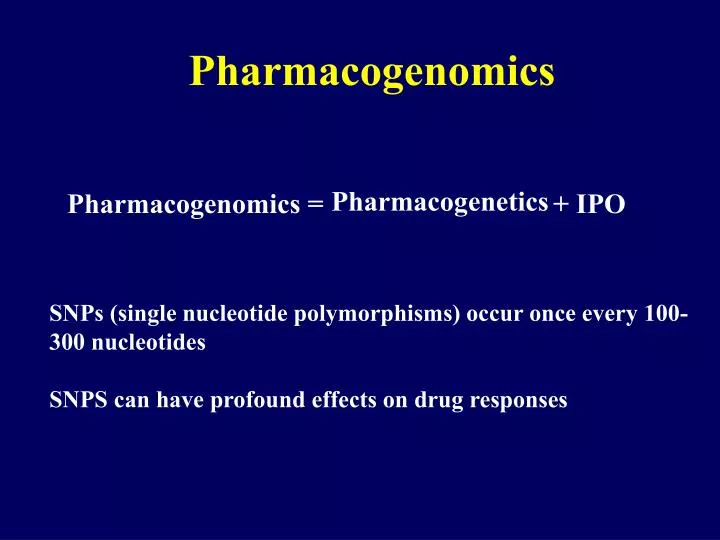 Pharmacogenomics

Pharmacogenomics = Pharmacogenetics + IPO

SNPs (single nucleotide polymorphisms) occur once every 100-300 nucleotides

SNPS can have profound effects on drug responses